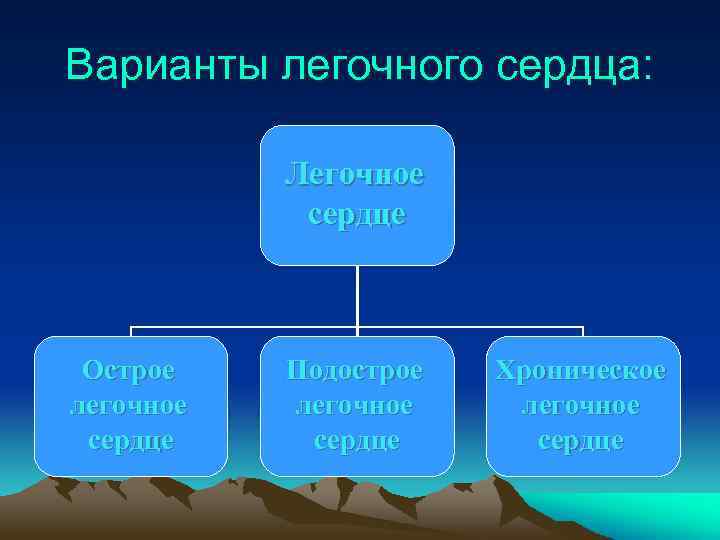 Варианты легочного сердца:

Легочное сердце

Острое легочное сердце

Подострое легочное сердце

Хроническое легочное сердце